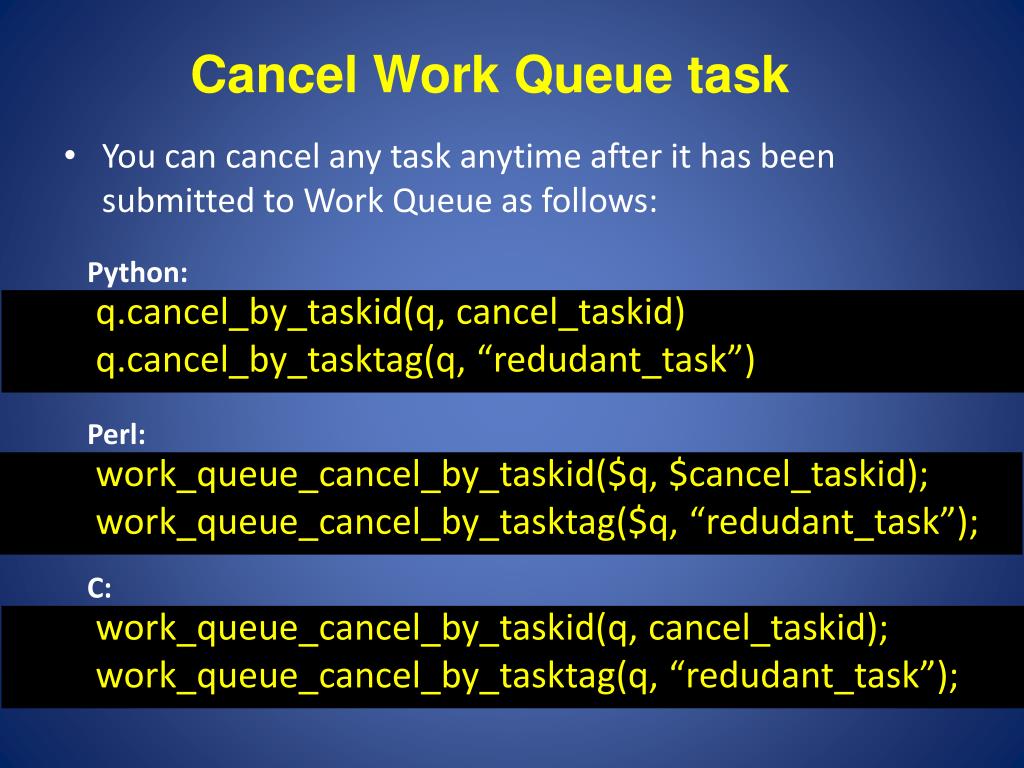 Cancel Work Queue task

• You can cancel any task anytime after it has been submitted to Work Queue as follows:

Python:

q.cancel_by_taskid(q, cancel_taskid)
q.cancel_by_tasktag(q, “redudant_task”)

Perl:

work_queue_cancel_by_taskid($q, $cancel_taskid);
work_queue_cancel_by_tasktag($q, “redudant_task”);

C:

work_queue_cancel_by_taskid(q, cancel_taskid);
work_queue_cancel_by_tasktag(q, “redudant_task”);